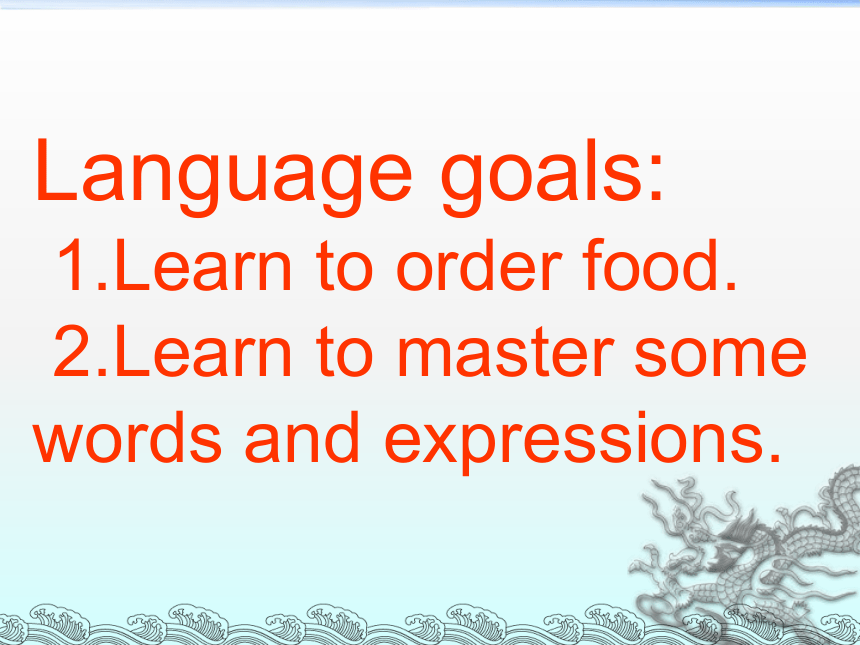 Language goals:

1.Learn to order food.

2.Learn to master some words and expressions.